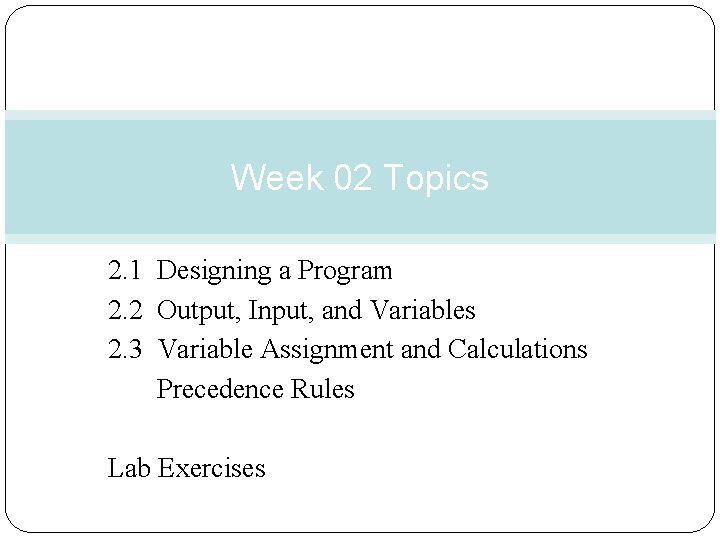 Week 02 Topics

2.1 Designing a Program
2.2 Output, Input, and Variables
2.3 Variable Assignment and Calculations
Precedence Rules

Lab Exercises